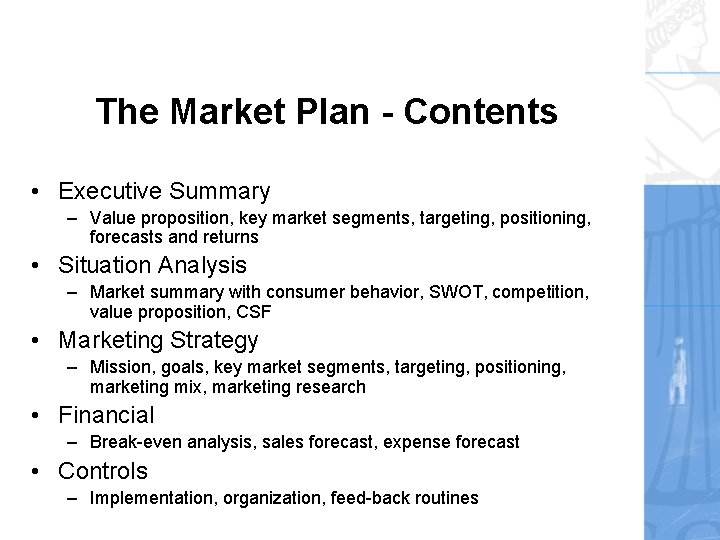 The Market Plan - Contents

• Executive Summary
  – Value proposition, key market segments, targeting, positioning, forecasts and returns
• Situation Analysis
  – Market summary with consumer behavior, SWOT, competition, value proposition, CSF
• Marketing Strategy
  – Mission, goals, key market segments, targeting, positioning, marketing mix, marketing research
• Financial
  – Break-even analysis, sales forecast, expense forecast
• Controls
  – Implementation, organization, feed-back routines